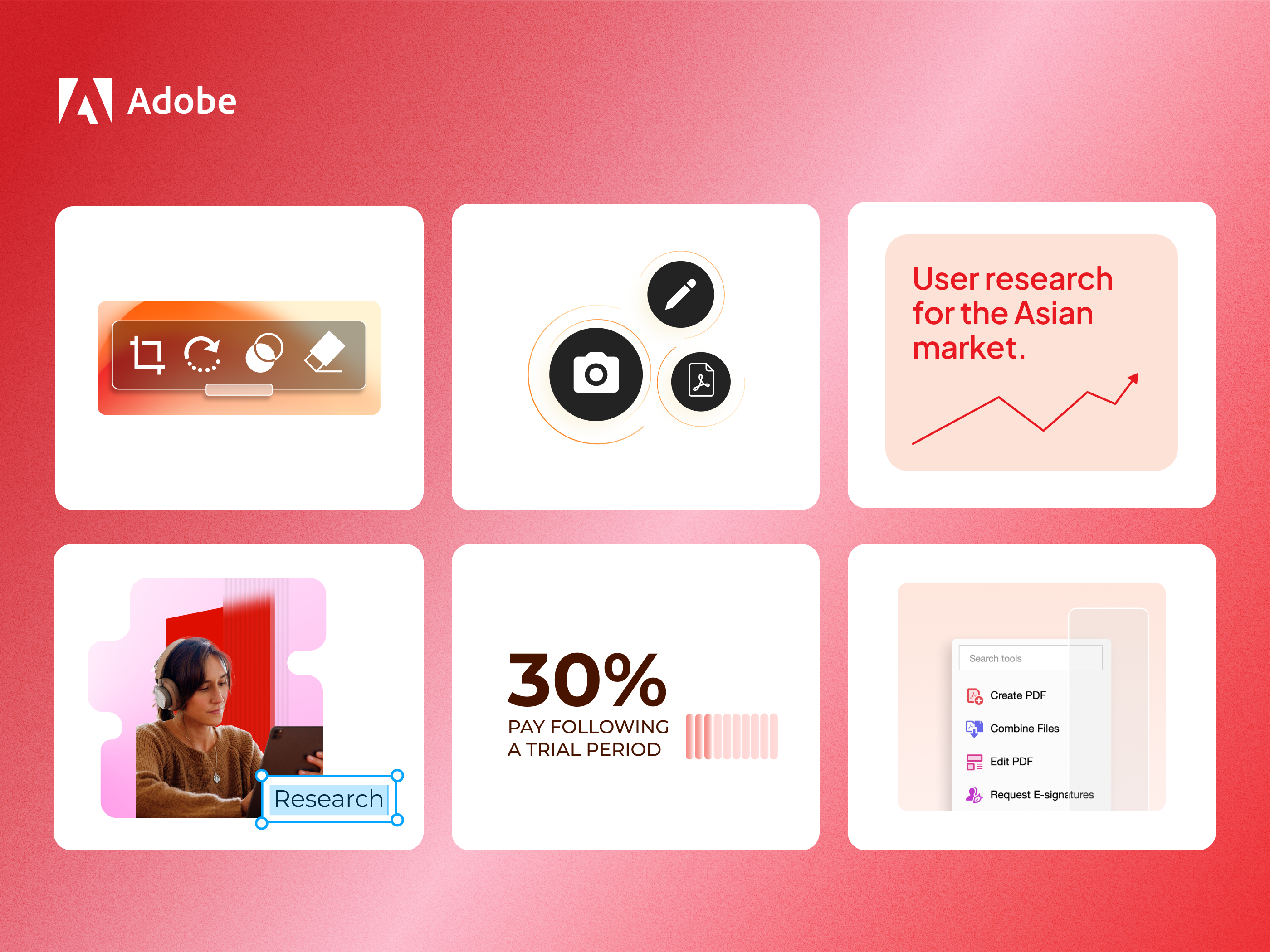 Adobe

User research for the Asian market.

Research

30%
PAY FOLLOWING A TRIAL PERIOD

Search tools
Create PDF
Combine Files
Edit PDF
Request E-signatures